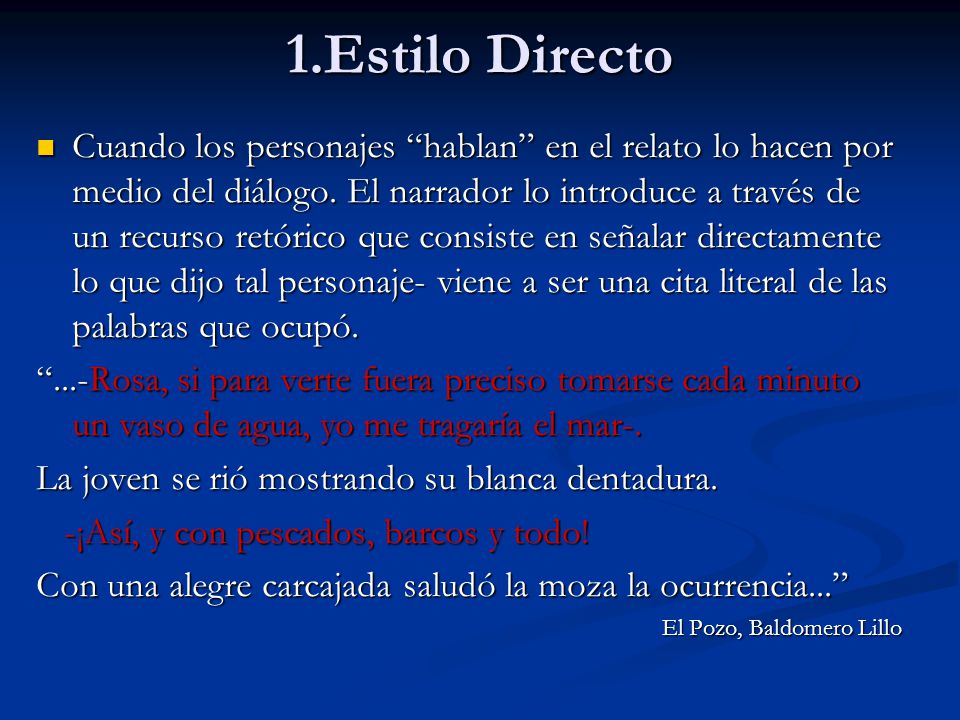 1.Estilo Directo

Cuando los personajes “hablan” en el relato lo hacen por medio del diálogo. El narrador lo introduce a través de un recurso retórico que consiste en señalar directamente lo que dijo tal personaje- viene a ser una cita literal de las palabras que ocupó.

“...-Rosa, si para verte fuera preciso tomarse cada minuto un vaso de agua, yo me tragaría el mar-.

La joven se rió mostrando su blanca dentadura.

-¡Así, y con pescados, barcos y todo!

Con una alegre carcajada saludó la moza la ocurrencia...”

El Pozo, Baldomero Lillo